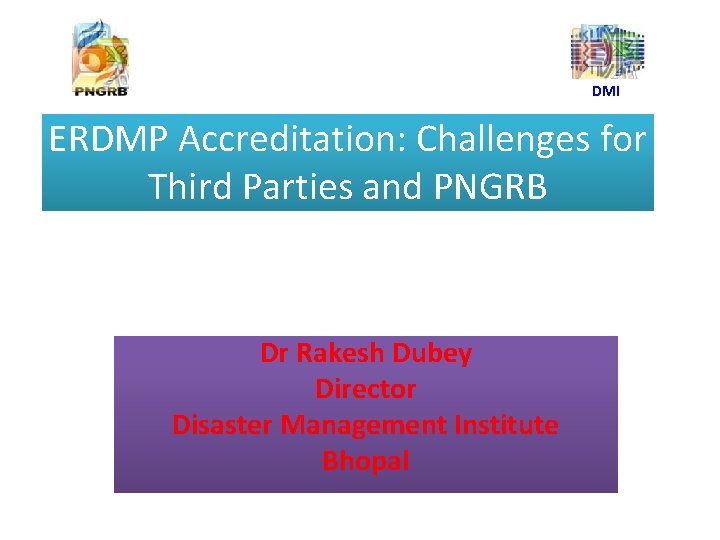 PNGRB

DMI

ERDMP Accreditation: Challenges for Third Parties and PNGRB

Dr Rakesh Dubey
Director
Disaster Management Institute
Bhopal